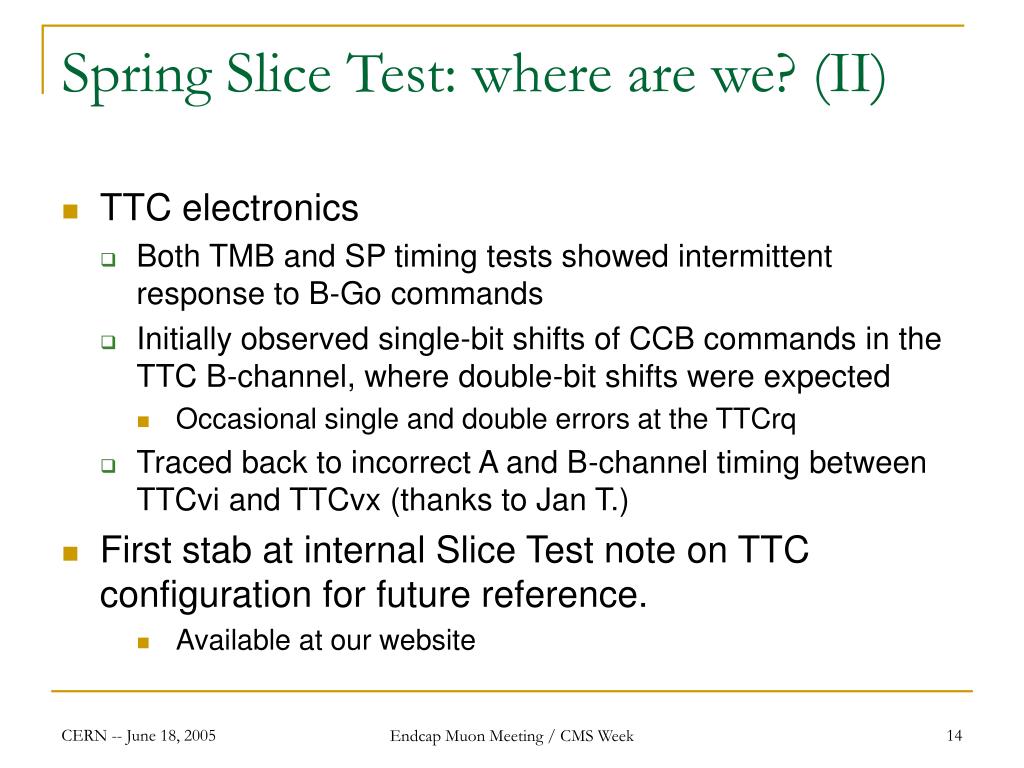 Spring Slice Test: where are we? (II)

TTC electronics

Both TMB and SP timing tests showed intermittent response to B-Go commands

Initially observed single-bit shifts of CCB commands in the TTC B-channel, where double-bit shifts were expected

Occasional single and double errors at the TTCrq

Traced back to incorrect A and B-channel timing between TTCvi and TTCvx (thanks to Jan T.)

First stab at internal Slice Test note on TTC configuration for future reference.

Available at our website

CERN -- June 18, 2005

Endcap Muon Meeting / CMS Week

14